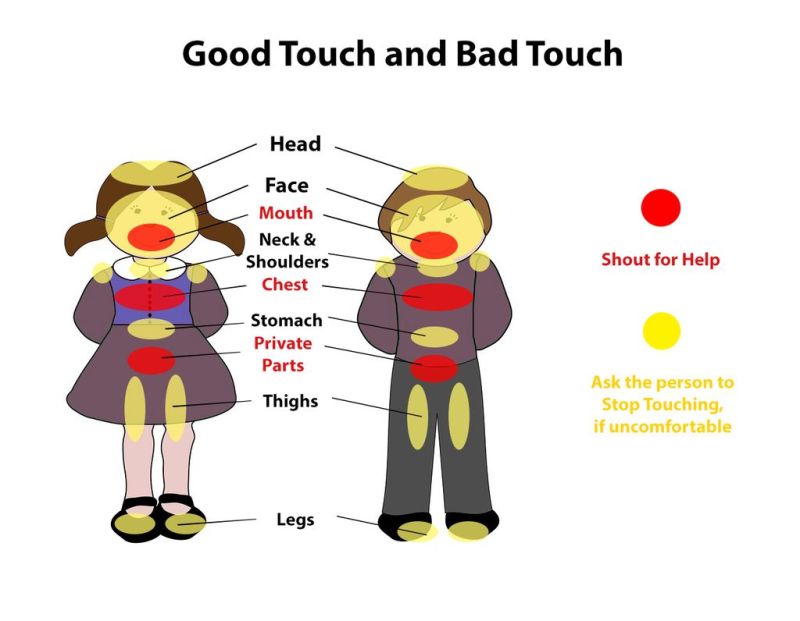 Good Touch and Bad Touch

Head

Face

Mouth

Neck & Shoulders

Chest

Stomach

Private Parts

Thighs

Legs

Shout for Help

Ask the person to Stop Touching, if uncomfortable